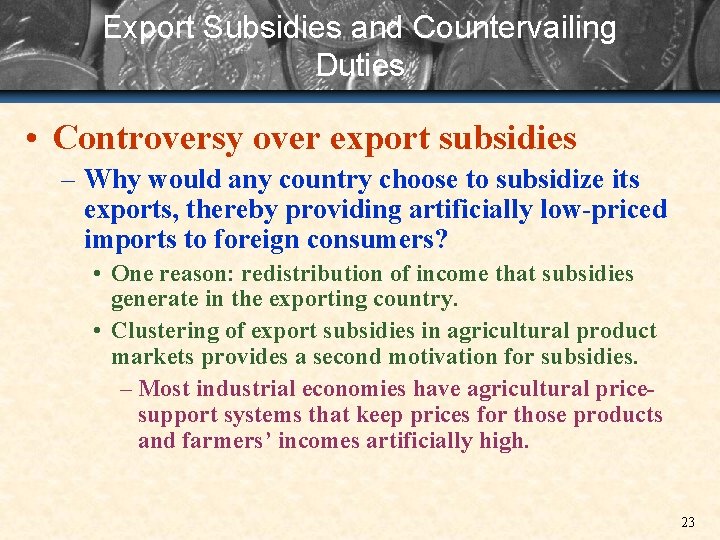 Export Subsidies and Countervailing Duties

• Controversy over export subsidies

– Why would any country choose to subsidize its exports, thereby providing artificially low-priced imports to foreign consumers?

• One reason: redistribution of income that subsidies generate in the exporting country.

• Clustering of export subsidies in agricultural product markets provides a second motivation for subsidies.

– Most industrial economies have agricultural price-support systems that keep prices for those products and farmers' incomes artificially high.

23